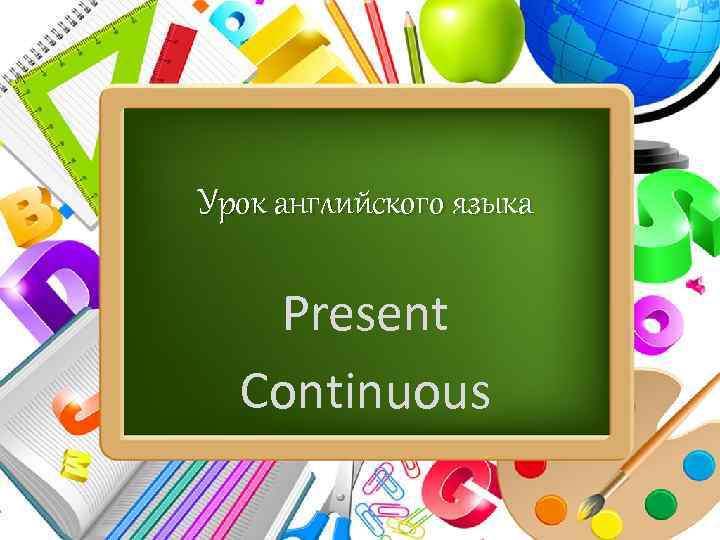 Урок английского языка

Present Continuous